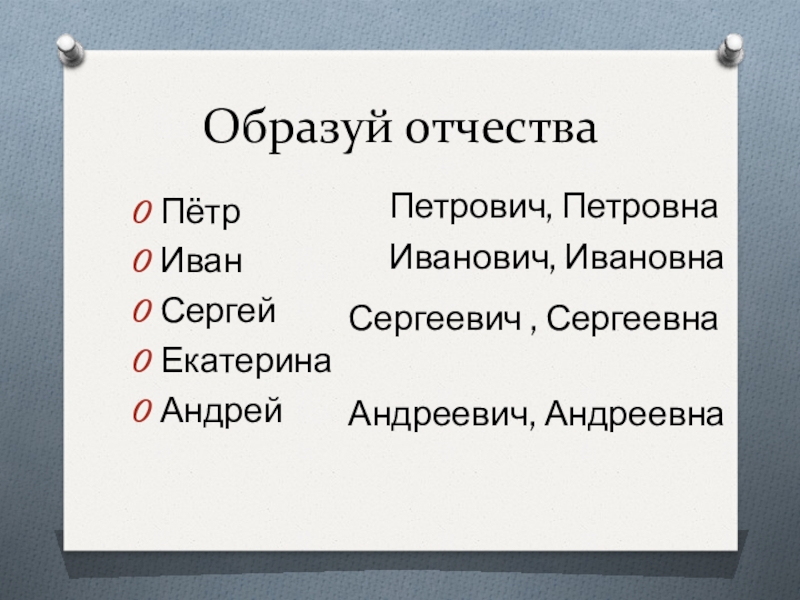 Образуй отчества

0 Пётр
0 Иван
0 Сергей
0 Екатерина
0 Андрей

Петрович, Петровна
Иванович, Ивановна
Сергеевич , Сергеевна
Андреевич, Андреевна